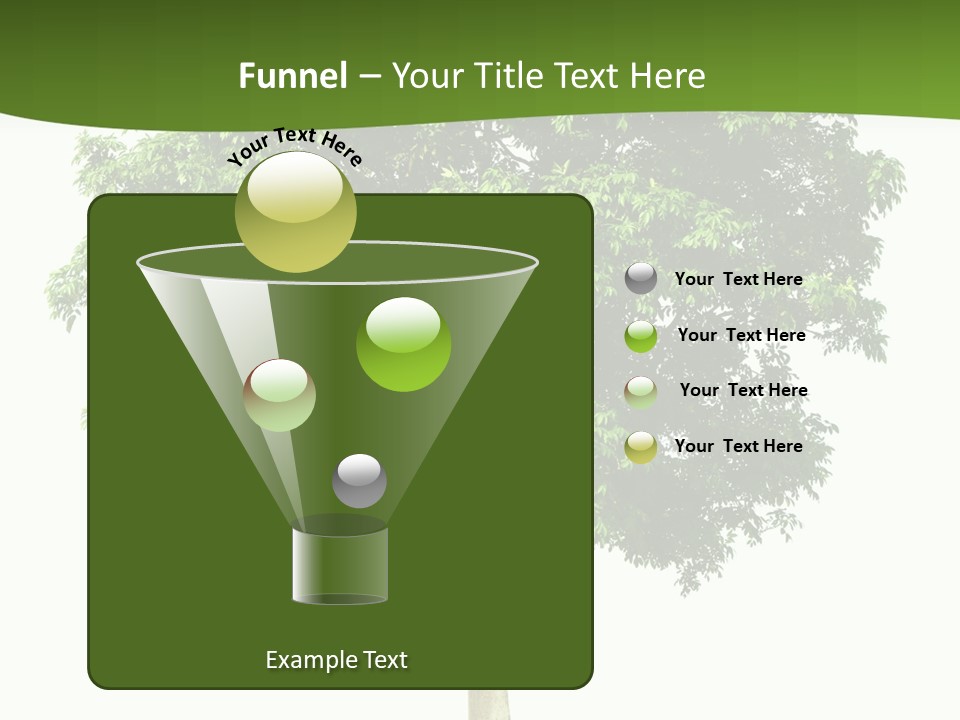 Funnel – Your Title Text Here

Your Text Here

Your Text Here

Your Text Here

Your Text Here

Your Text Here

Example Text